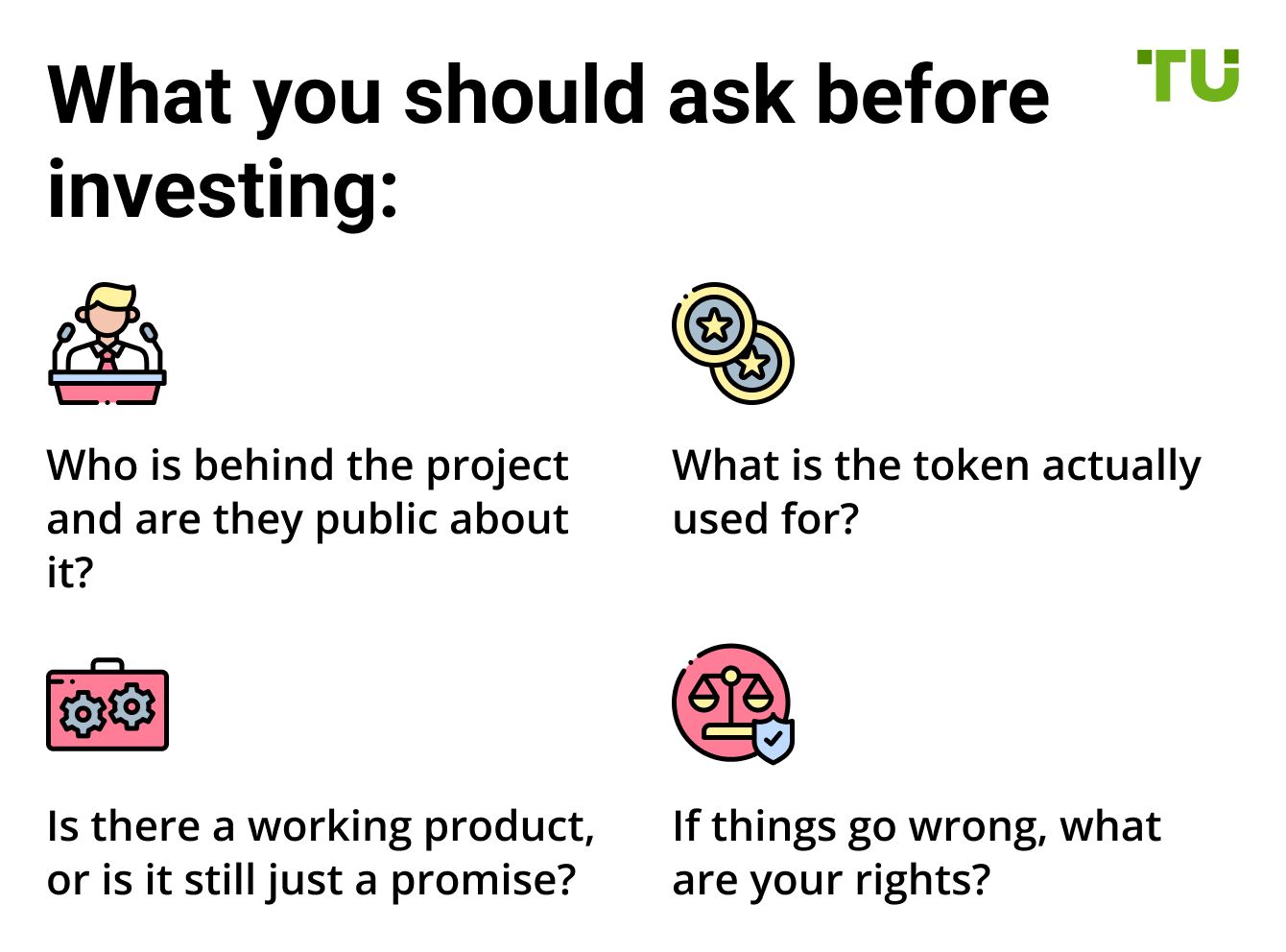 What you should ask before investing:

TU

Who is behind the project and are they public about it?

What is the token actually used for?

Is there a working product, or is it still just a promise?

If things go wrong, what are your rights?